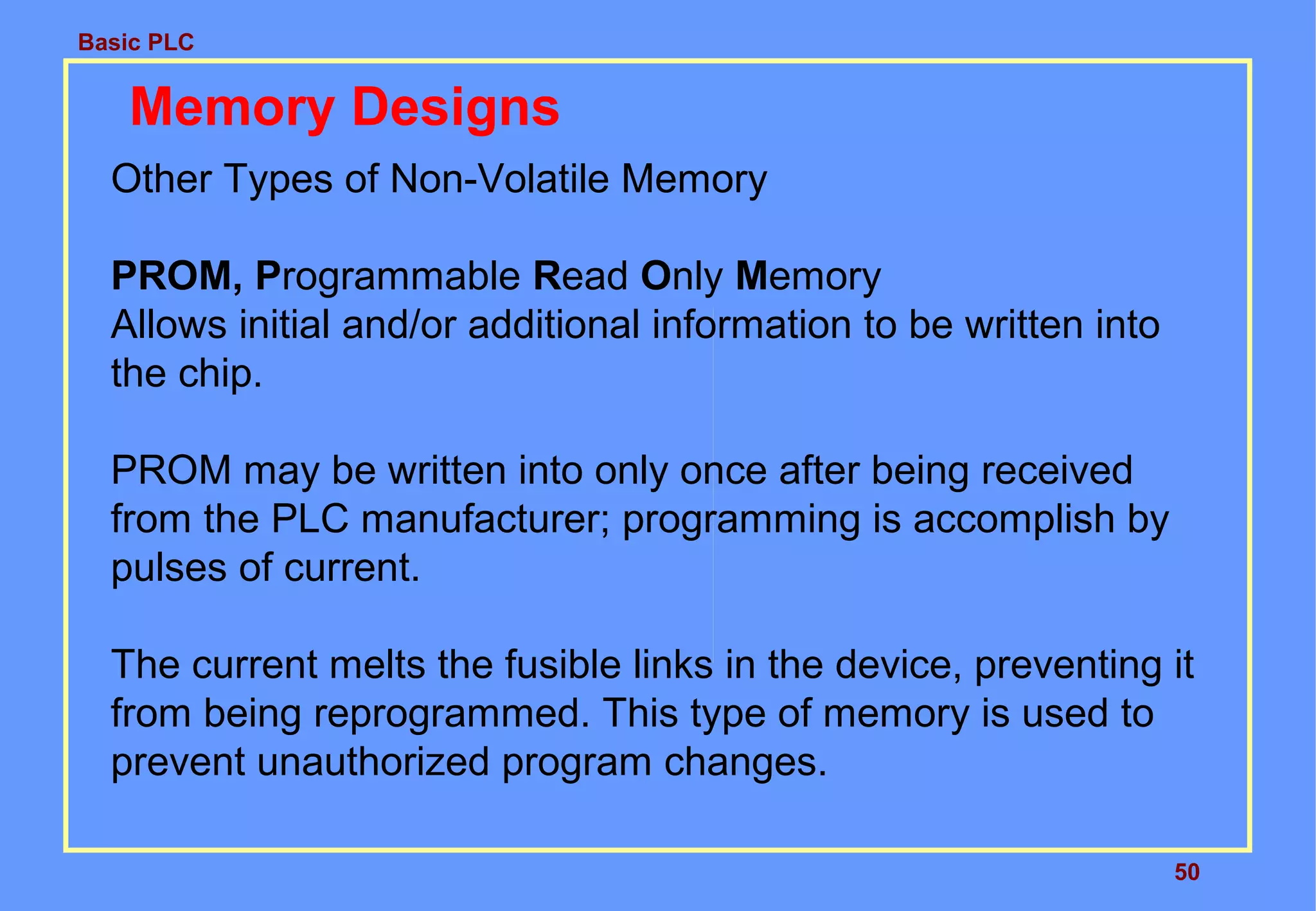 Basic PLC

Memory Designs

Other Types of Non-Volatile Memory

PROM, Programmable Read Only Memory
Allows initial and/or additional information to be written into the chip.

PROM may be written into only once after being received from the PLC manufacturer; programming is accomplish by pulses of current.

The current melts the fusible links in the device, preventing it from being reprogrammed. This type of memory is used to prevent unauthorized program changes.

50